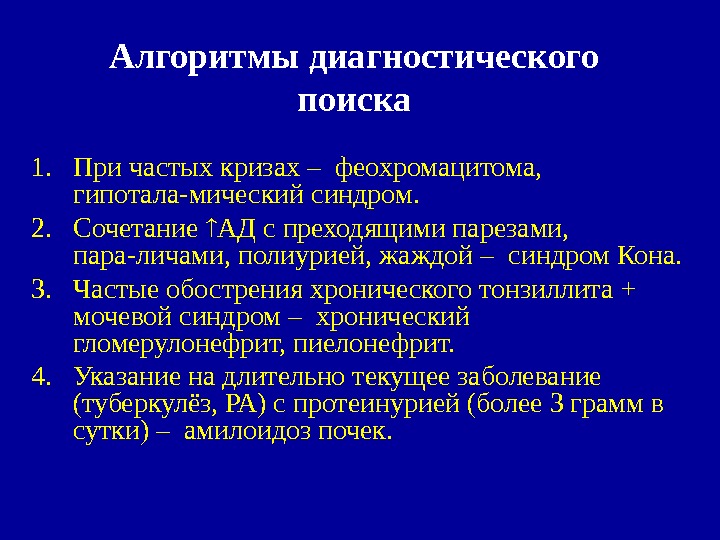 Алгоритмы диагностического поиска

1. При частых кризах – феохромацитома, гипотала-мический синдром.
2. Сочетание ↑АД с преходящими парезами, пара-личами, полиурией, жаждой – синдром Кона.
3. Частые обострения хронического тонзиллита + мочевой синдром – хронический гломерулонефрит, пиелонефрит.
4. Указание на длительно текущее заболевание (туберкулёз, РА) с протеинурией (более 3 грамм в сутки) – амилоидоз почек.